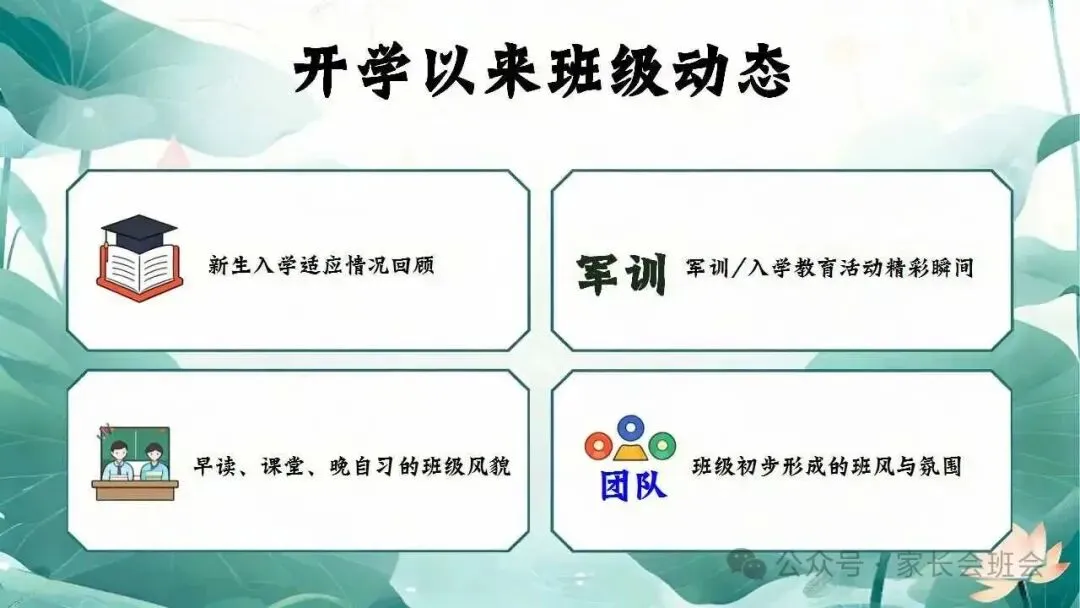 开学以来班级动态

新生入学适应情况回顾

军训

军训/入学教育活动精彩瞬间

早读、课堂、晚自习的班级风貌

团队

班级初步形成的班风与氛围

公众号 · 家长会班会